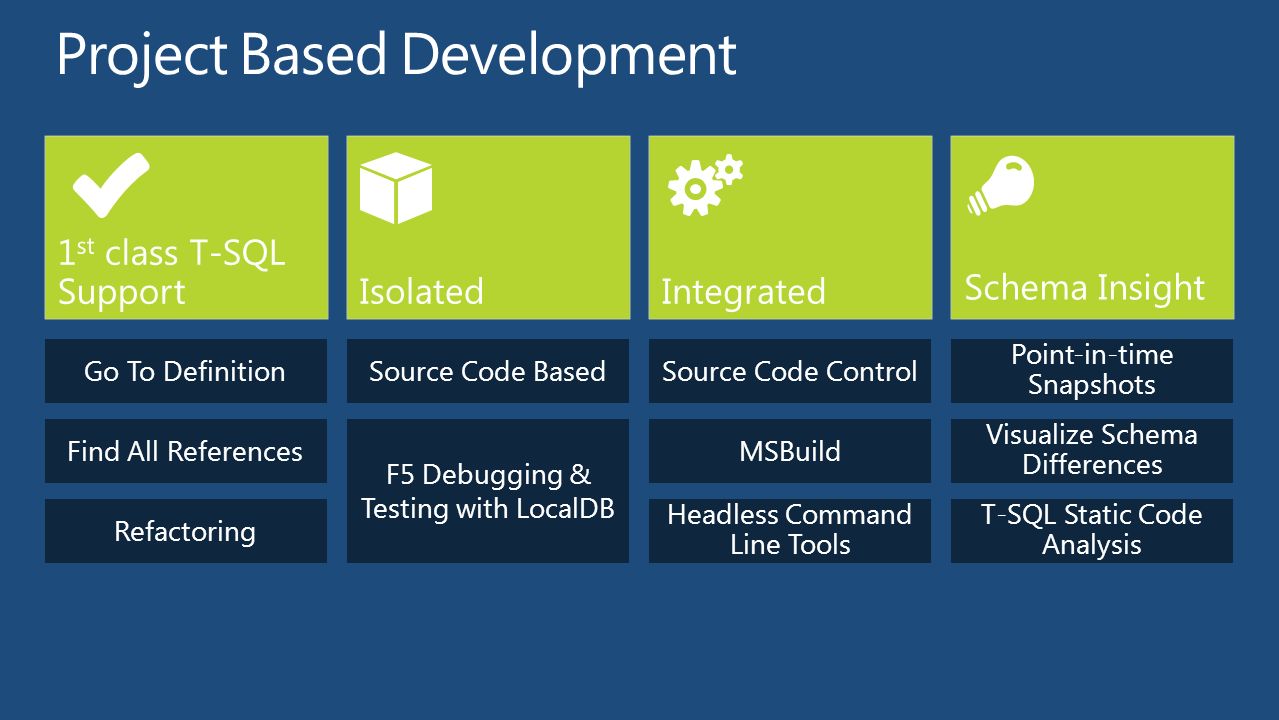 Project Based Development

1$^{st}$ class T-SQL Support

Go To Definition

Find All References

Refactoring

Isolated

Source Code Based

F5 Debugging & Testing with LocalDB

Integrated

Source Code Control

MSBuild

Headless Command Line Tools

Schema Insight

Point-in-time Snapshots

Visualize Schema Differences

T-SQL Static Code Analysis